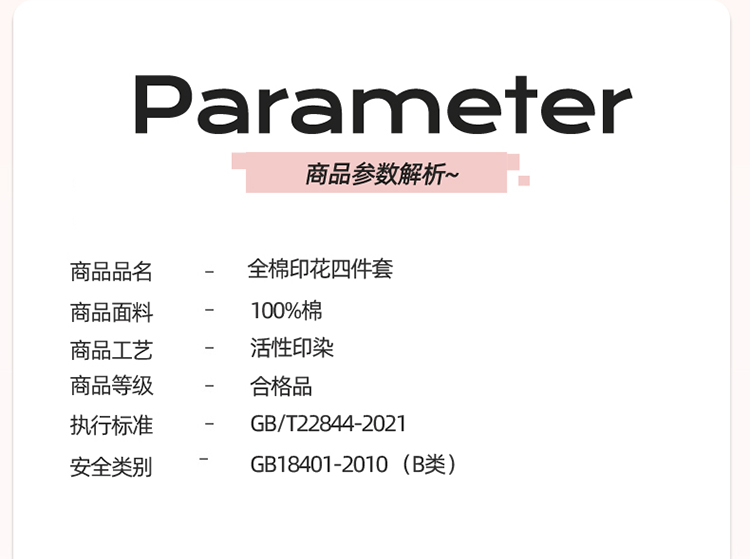 Parameter

商品参数解析~

商品品名 - 全棉印花四件套
商品面料 - 100%棉
商品工艺 - 活性印染
商品等级 - 合格品
执行标准 - GB/T22844-2021
安全类别 - GB18401-2010（B类）